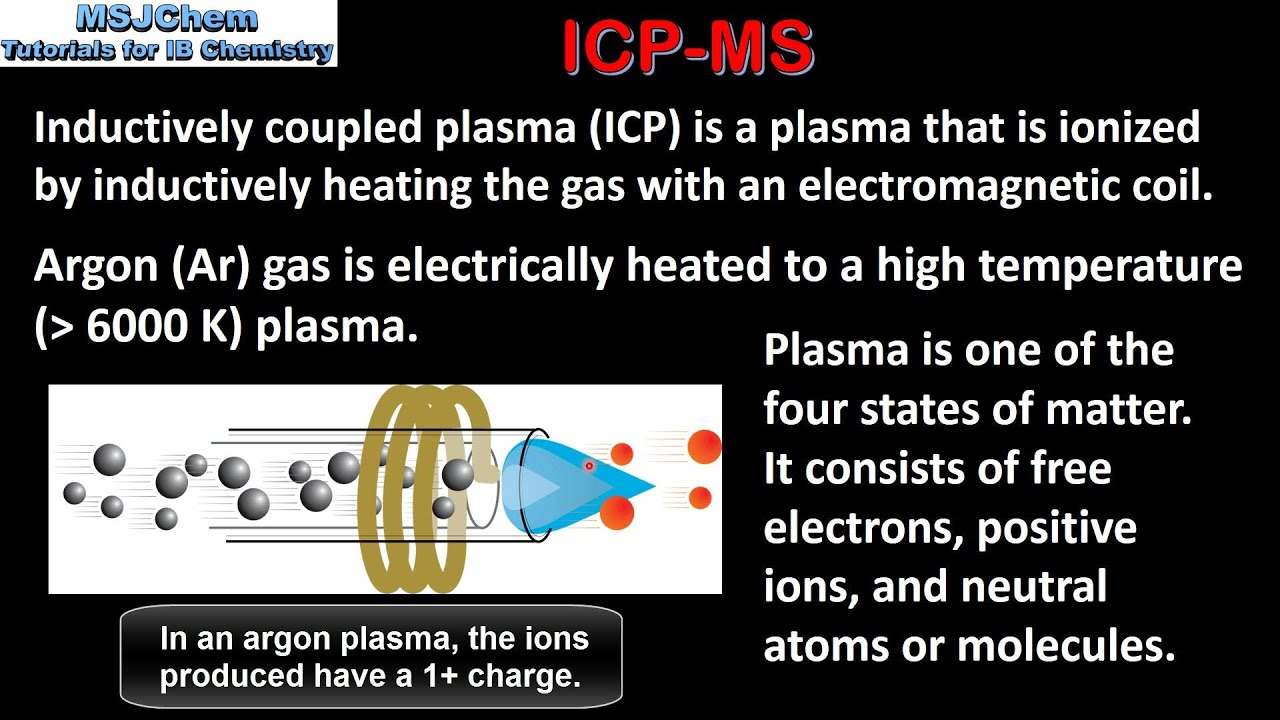 MSJChem
Tutorials for IB Chemistry

ICP-MS

Inductively coupled plasma (ICP) is a plasma that is ionized by inductively heating the gas with an electromagnetic coil.

Argon (Ar) gas is electrically heated to a high temperature (> 6000 K) plasma.

Plasma is one of the four states of matter. It consists of free electrons, positive ions, and neutral atoms or molecules.

In an argon plasma, the ions produced have a 1+ charge.